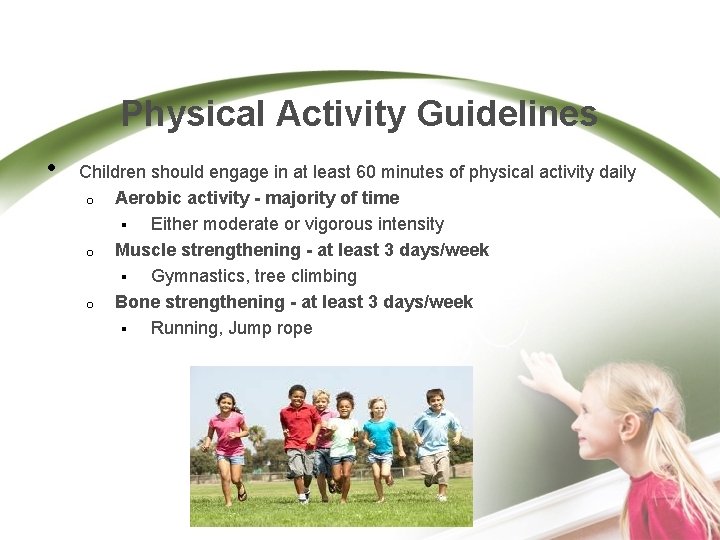 Physical Activity Guidelines

• Children should engage in at least 60 minutes of physical activity daily
  o Aerobic activity - majority of time
    ▪ Either moderate or vigorous intensity
  o Muscle strengthening - at least 3 days/week
    ▪ Gymnastics, tree climbing
  o Bone strengthening - at least 3 days/week
    ▪ Running, Jump rope